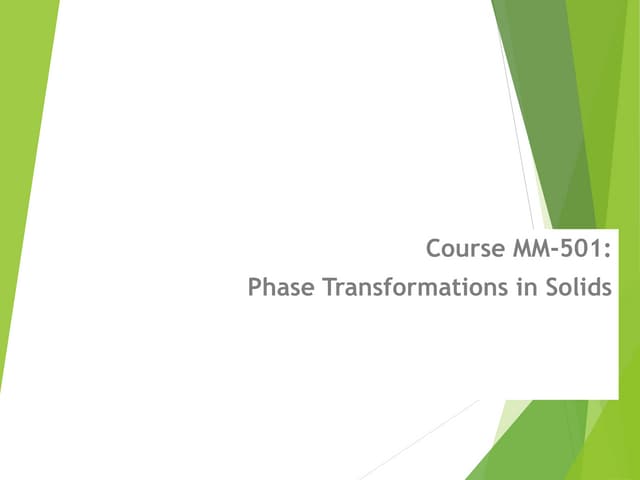 Course MM-501:
Phase Transformations in Solids